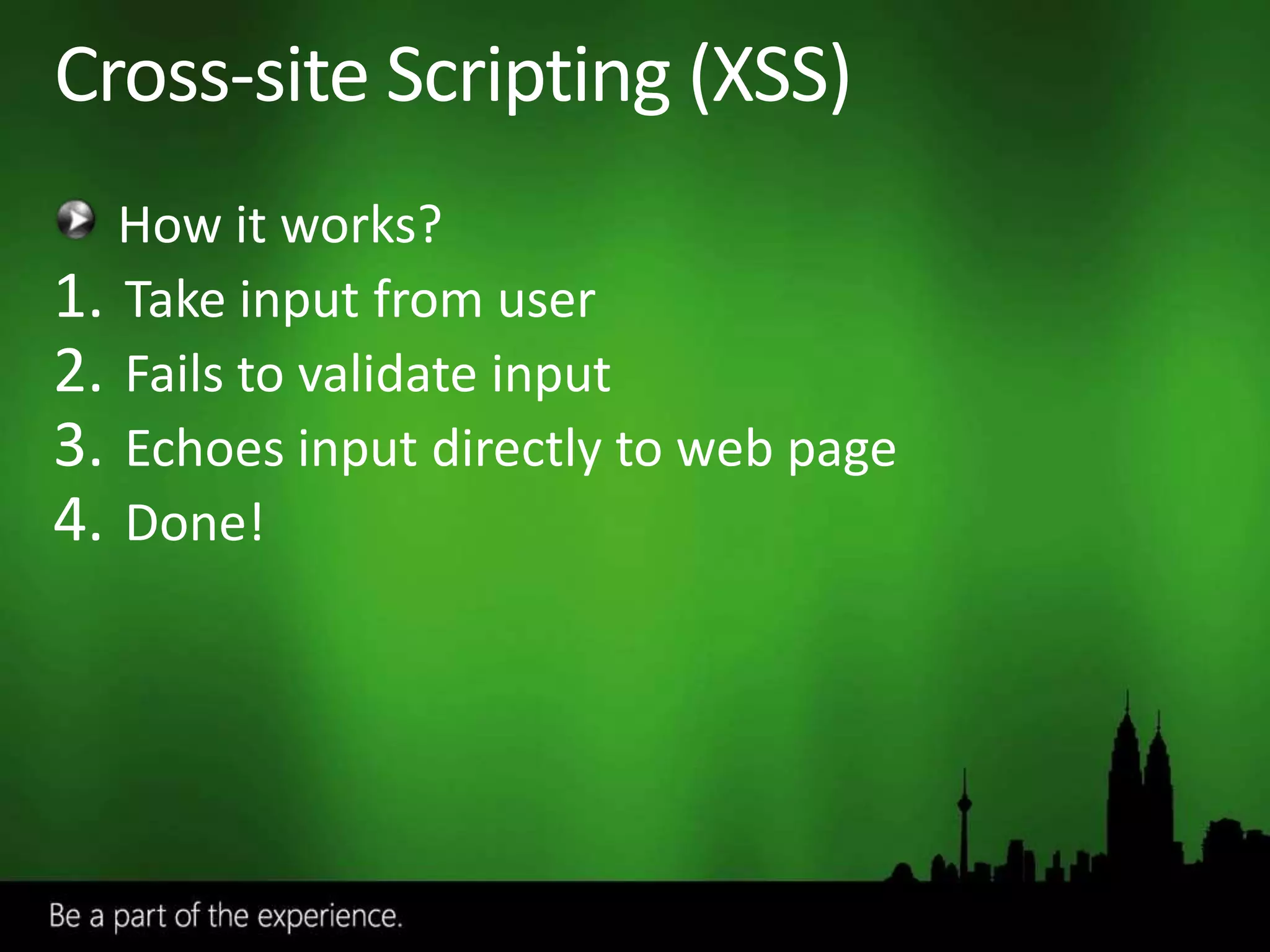 Cross-site Scripting (XSS)

How it works?

1. Take input from user
2. Fails to validate input
3. Echoes input directly to web page
4. Done!

Be a part of the experience.